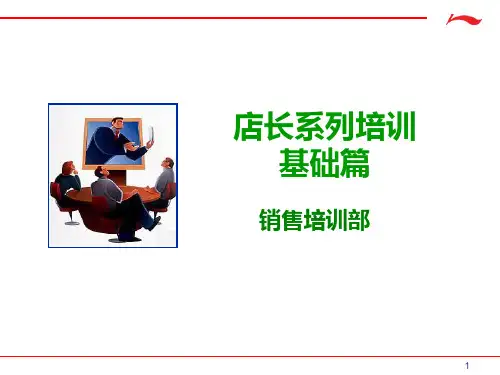 店长系列培训
基础篇

销售培训部

1